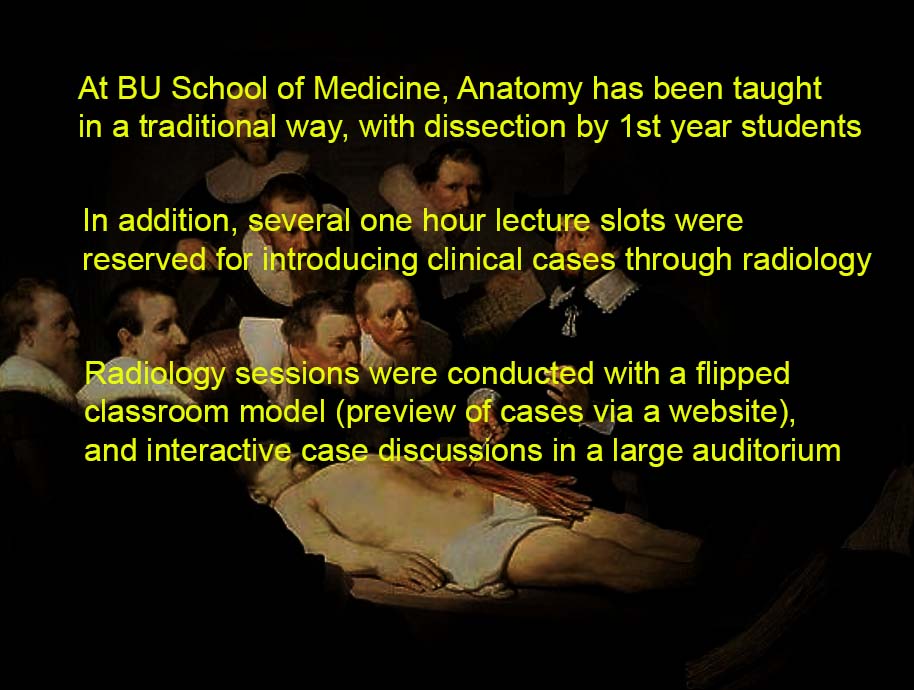 At BU School of Medicine, Anatomy has been taught in a traditional way, with dissection by 1st year students

In addition, several one hour lecture slots were reserved for introducing clinical cases through radiology

Radiology sessions were conducted with a flipped classroom model (preview of cases via a website), and interactive case discussions in a large auditorium